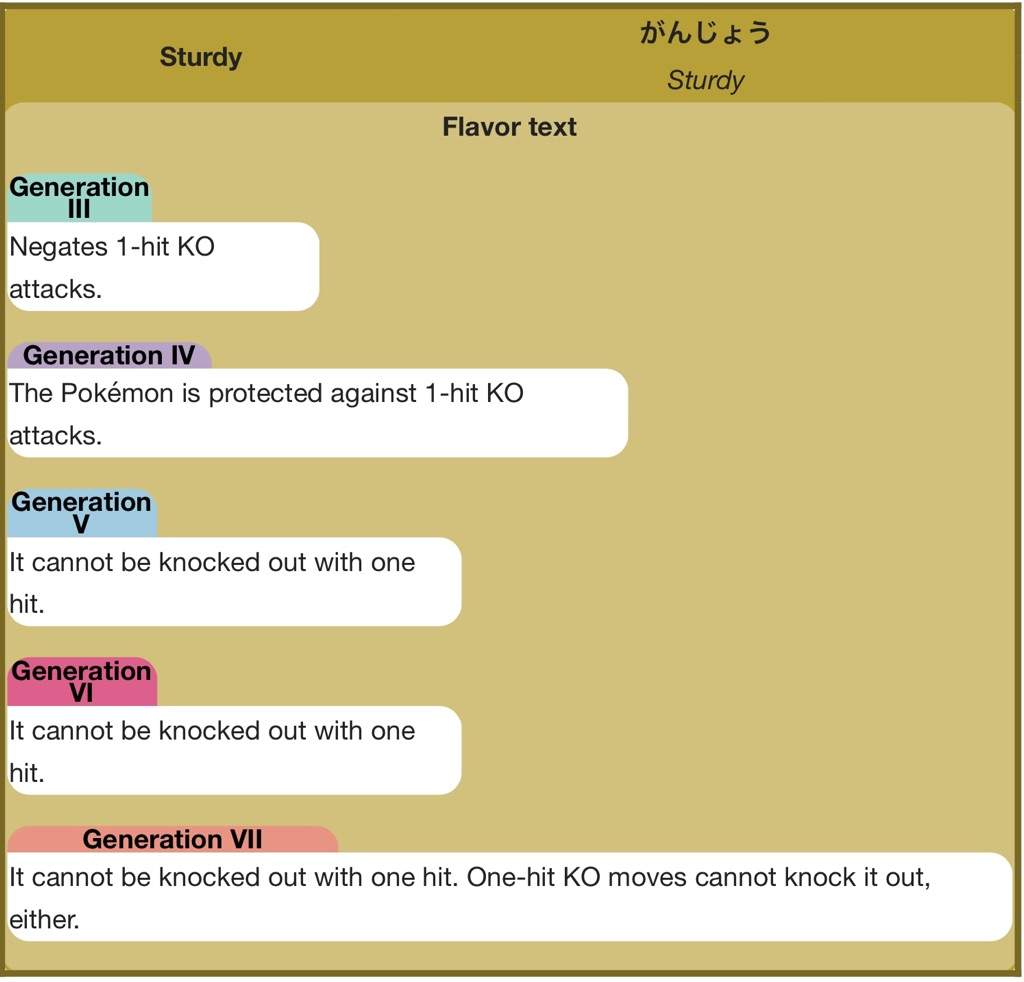 Sturdy

がんじょう

Sturdy

Flavor text

Generation III

Negates 1-hit KO attacks.

Generation IV

The Pokémon is protected against 1-hit KO attacks.

Generation V

It cannot be knocked out with one hit.

Generation VI

It cannot be knocked out with one hit.

Generation VII

It cannot be knocked out with one hit. One-hit KO moves cannot knock it out, either.